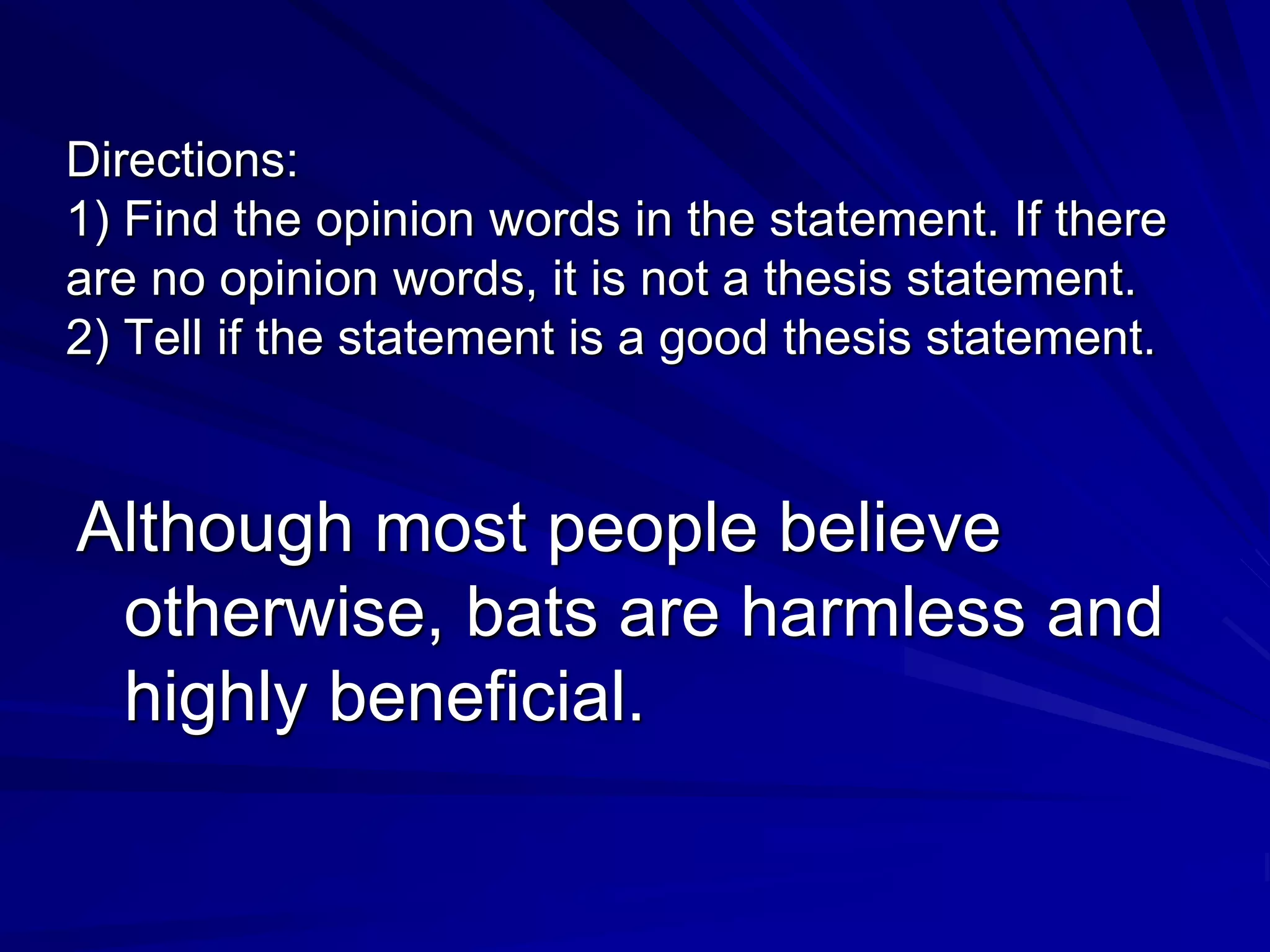 Directions:
1) Find the opinion words in the statement. If there are no opinion words, it is not a thesis statement.
2) Tell if the statement is a good thesis statement.

Although most people believe otherwise, bats are harmless and highly beneficial.